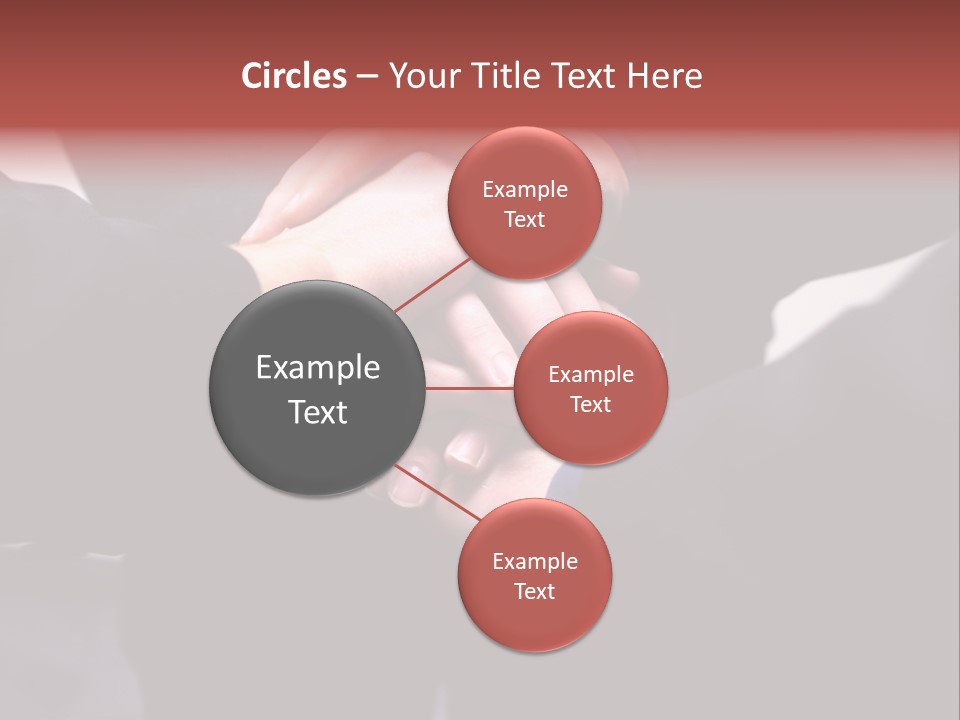 Circles – Your Title Text Here

Example Text

Example Text

Example Text

Example Text